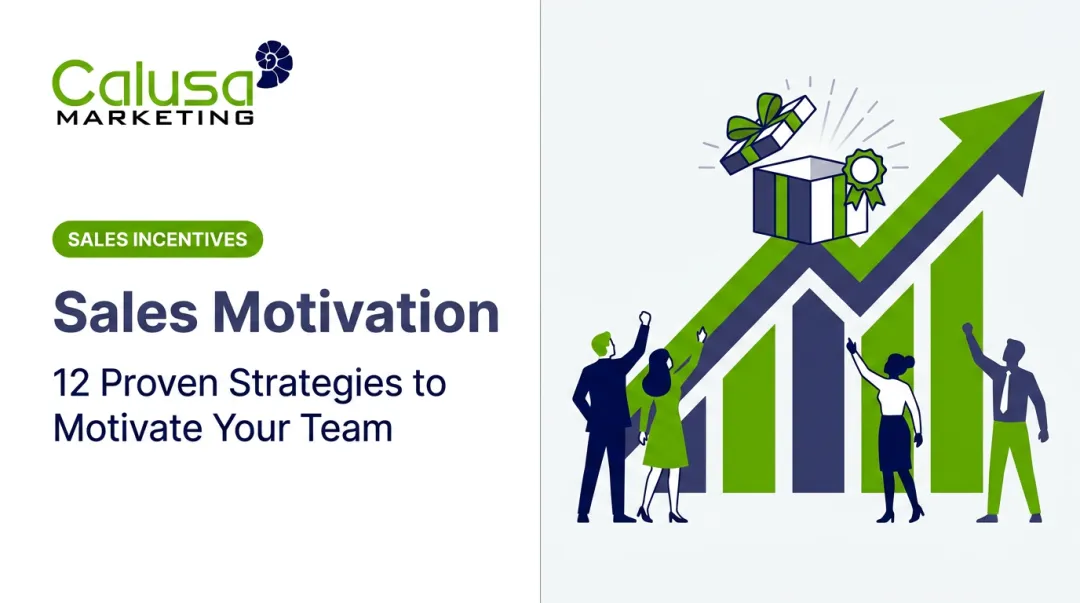 Calusa
MARKETING

SALES INCENTIVES

Sales Motivation

12 Proven Strategies to Motivate Your Team